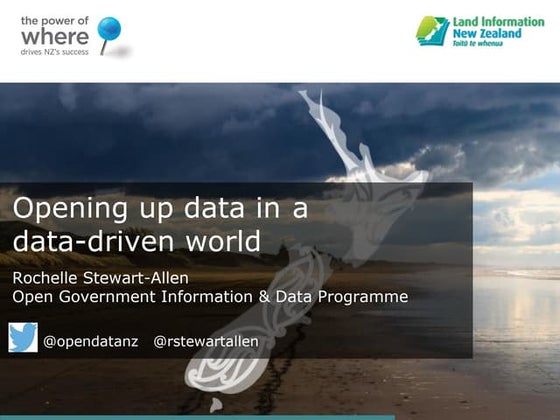 the power of
where
drives NZ's success

Land Information
New Zealand
Toitū te whenua

Opening up data in a data-driven world

Rochelle Stewart-Allen
Open Government Information & Data Programme

@opendatanz @rstewartallen